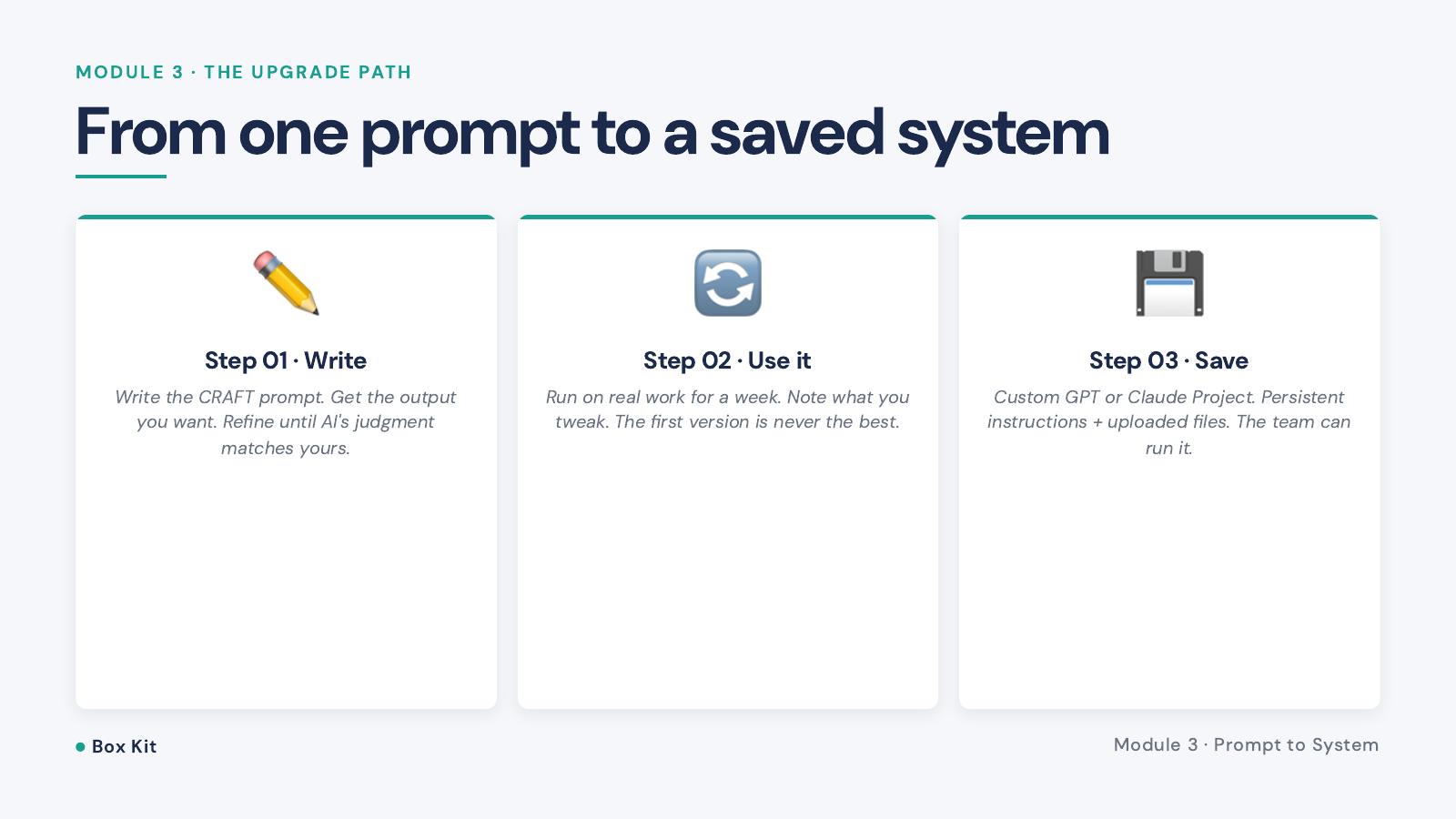 MODULE 3 · THE UPGRADE PATH

From one prompt to a saved system

Step 01 · Write

Write the CRAFT prompt. Get the output you want. Refine until AI's judgment matches yours.

Step 02 · Use it

Run on real work for a week. Note what you tweak. The first version is never the best.

Step 03 · Save

Custom GPT or Claude Project. Persistent instructions + uploaded files. The team can run it.

Box Kit

Module 3 · Prompt to System